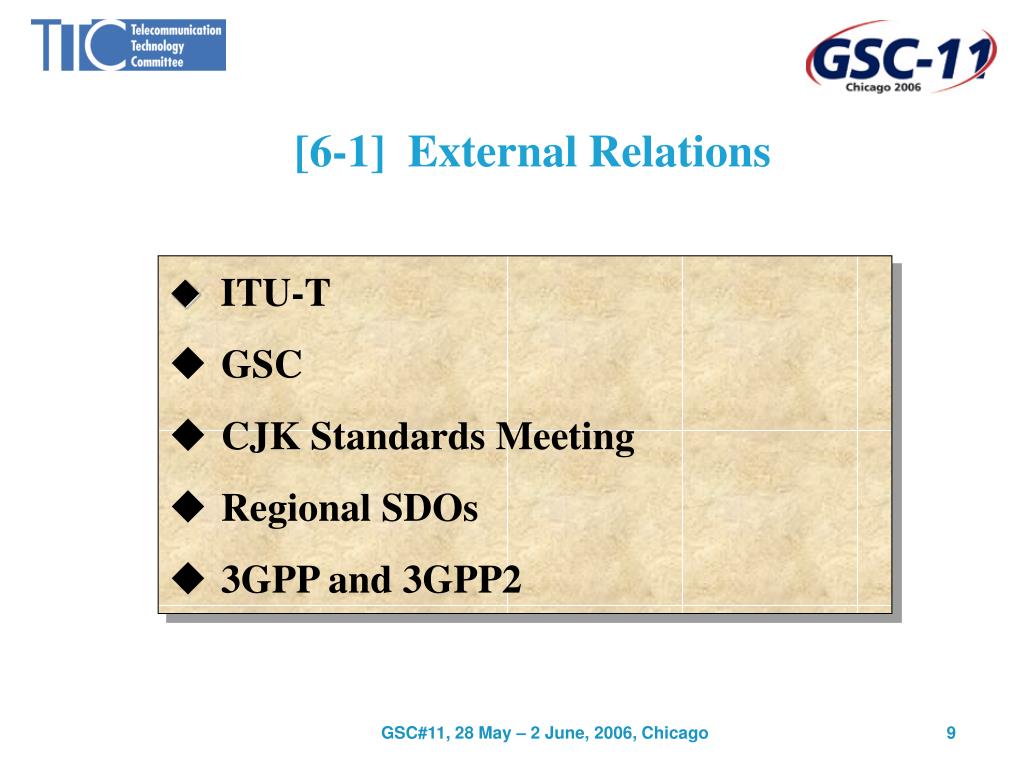 TTC Telecommunication Technology Committee

GSC-11 Chicago 2006

[6-1] External Relations

◆ ITU-T
◆ GSC
◆ CJK Standards Meeting
◆ Regional SDOs
◆ 3GPP and 3GPP2

GSC#11, 28 May – 2 June, 2006, Chicago

9